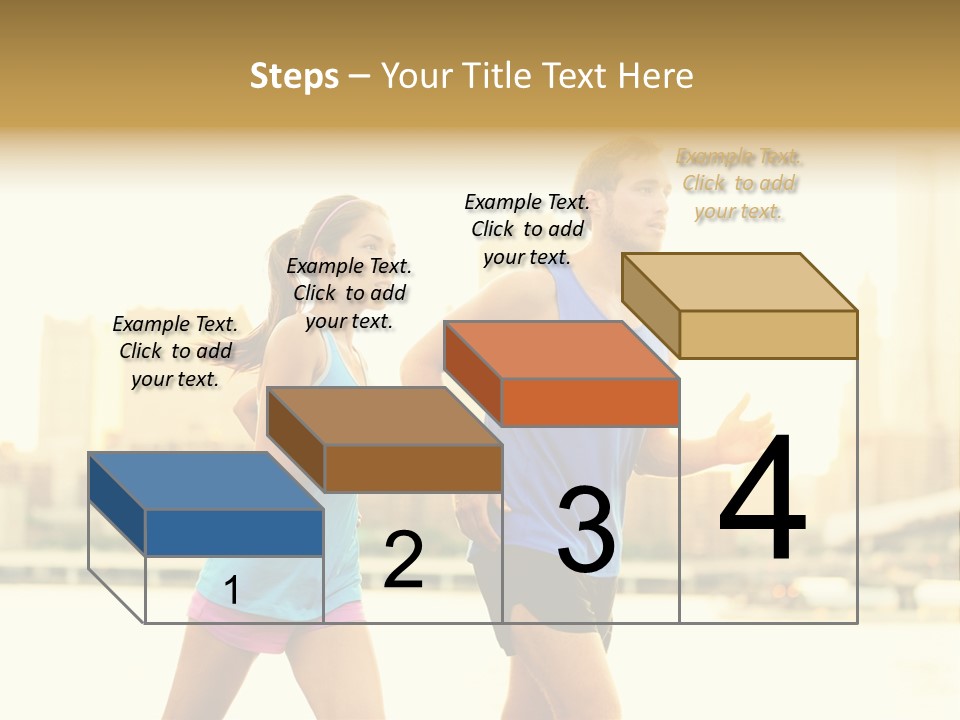 Steps – Your Title Text Here

Example Text. Click to add your text.

Example Text. Click to add your text.

Example Text. Click to add your text.

Example Text. Click to add your text.

1

2

3

4